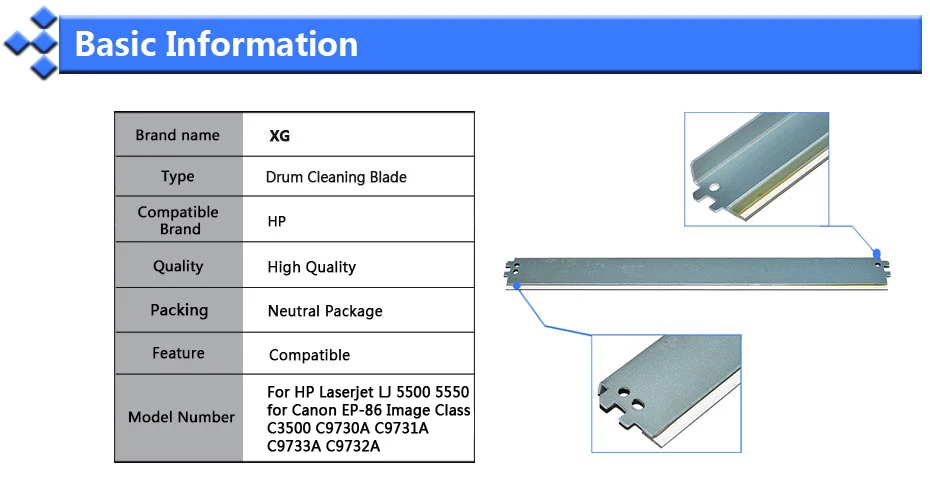 Basic Information

| Brand name | XG |
|---|---|
| Type | Drum Cleaning Blade |
| Compatible Brand | HP |
| Quality | High Quality |
| Packing | Neutral Package |
| Feature | Compatible |
| Model Number | For HP Laserjet LJ 5500 5550 for Canon EP-86 Image Class C3500 C9730A C9731A C9733A C9732A |